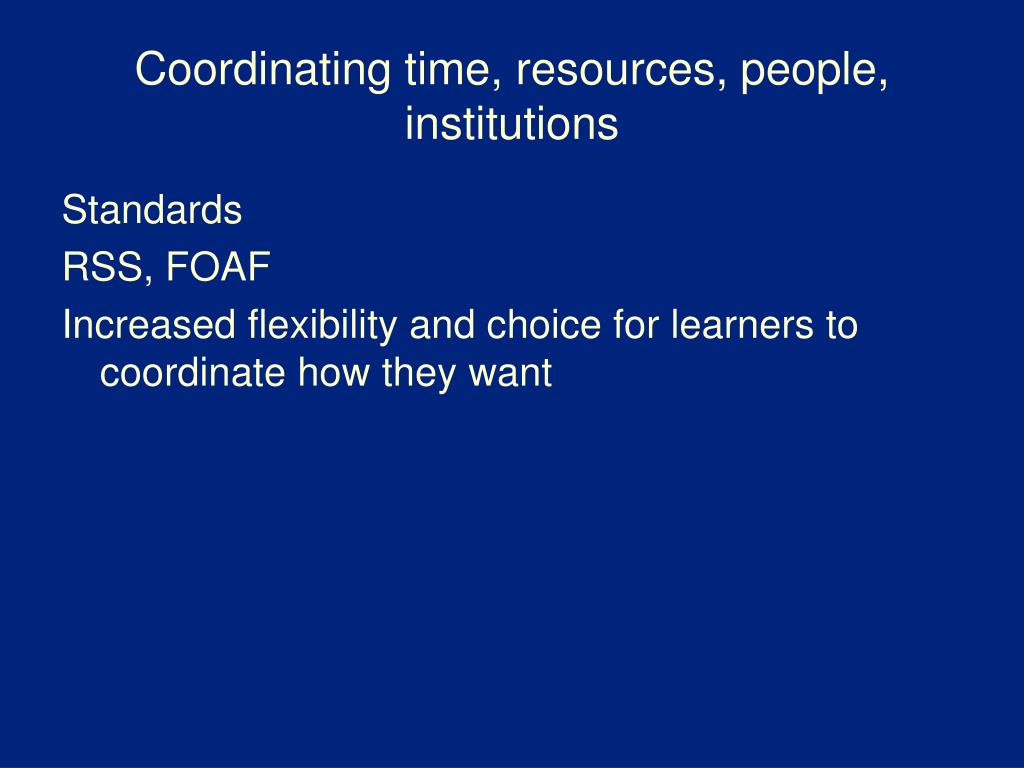 Coordinating time, resources, people, institutions

Standards

RSS, FOAF

Increased flexibility and choice for learners to coordinate how they want